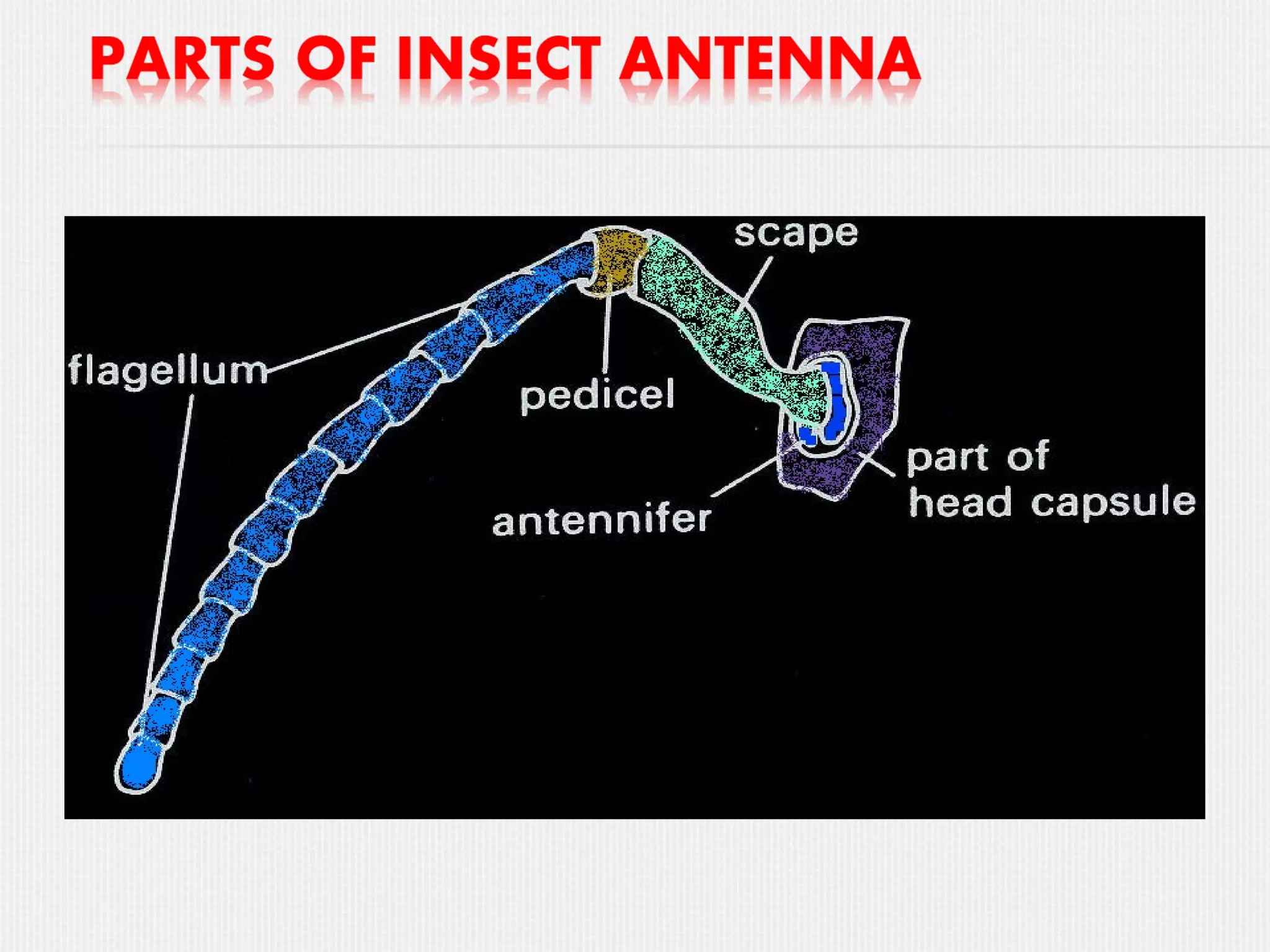 PARTS OF INSECT ANTENNA

scape

flagellum

pedicel

part of head capsule

antennifer